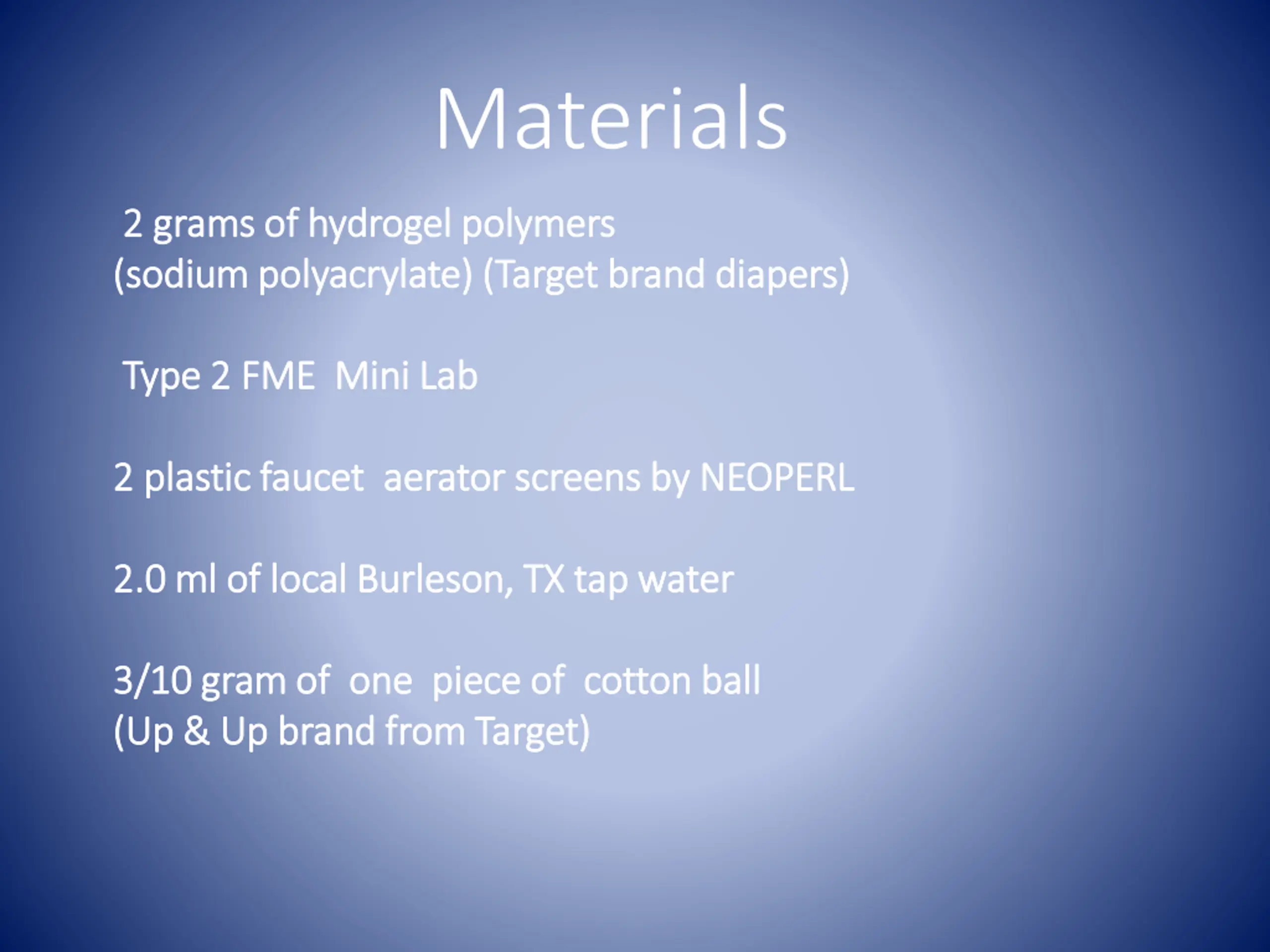 Materials

2 grams of hydrogel polymers (sodium polyacrylate) (Target brand diapers)

Type 2 FME Mini Lab

2 plastic faucet aerator screens by NEOPERL

2.0 ml of local Burleson, TX tap water

3/10 gram of one piece of cotton ball (Up & Up brand from Target)